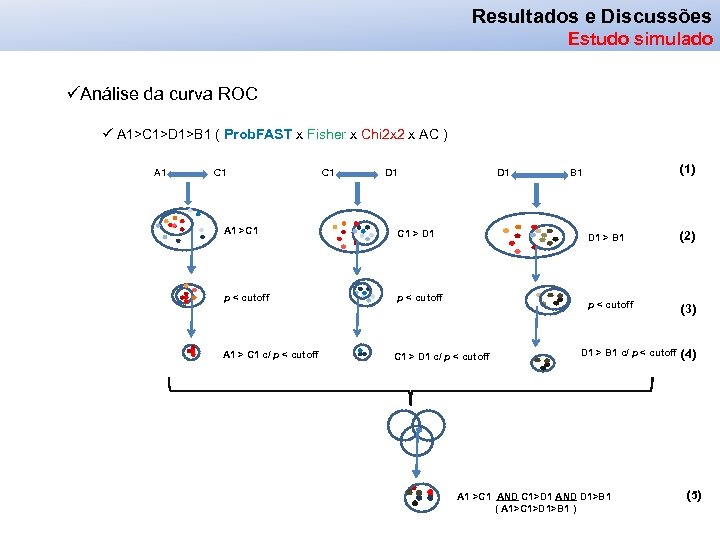 Resultados e Discussões
Estudo simulado

✓Análise da curva ROC

✓ A1>C1>D1>B1 ( ProbFAST x Fisher x Chi2x2 x AC )

A1 C1
C1 D1
D1 B1
(1)

A1 > C1
C1 > D1
D1 > B1
(2)

p < cutoff
p < cutoff
p < cutoff
(3)

A1 > C1 c/ p < cutoff
C1 > D1 c/ p < cutoff
D1 > B1 c/ p < cutoff
(4)

A1 >C1 AND C1>D1 AND D1>B1
( A1>C1>D1>B1 )
(5)